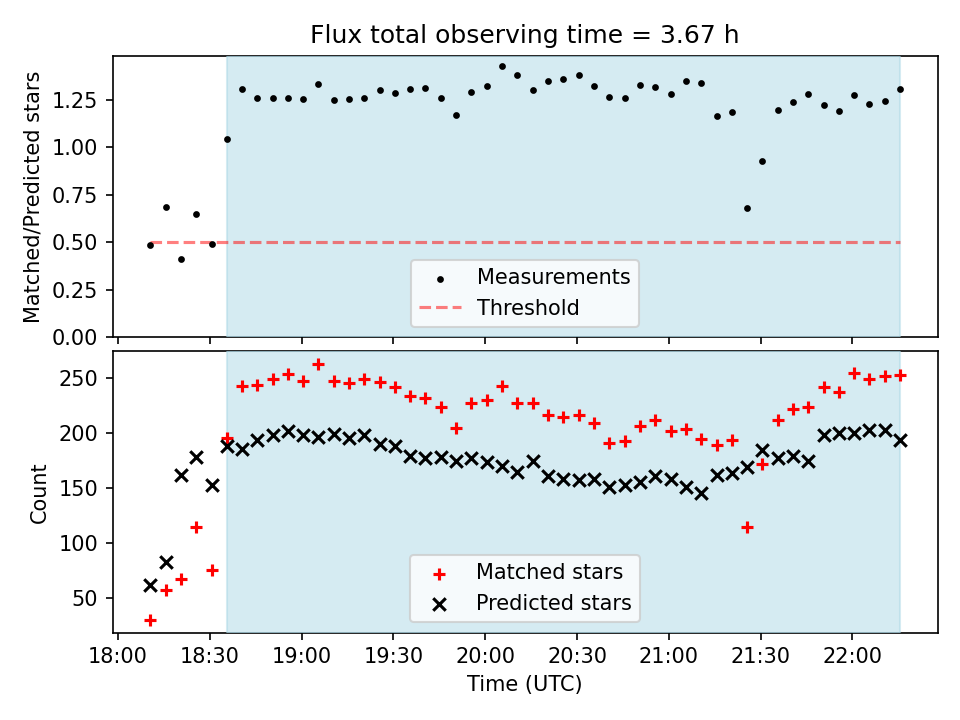 Flux total observing time = 3.67 h

Matched/Predicted stars

1.25
1.00
0.75
0.50
0.25
0.00

Measurements
Threshold

Count

250
200
150
100
50

Matched stars
Predicted stars

18:00
18:30
19:00
19:30
20:00
20:30
21:00
21:30
22:00

Time (UTC)